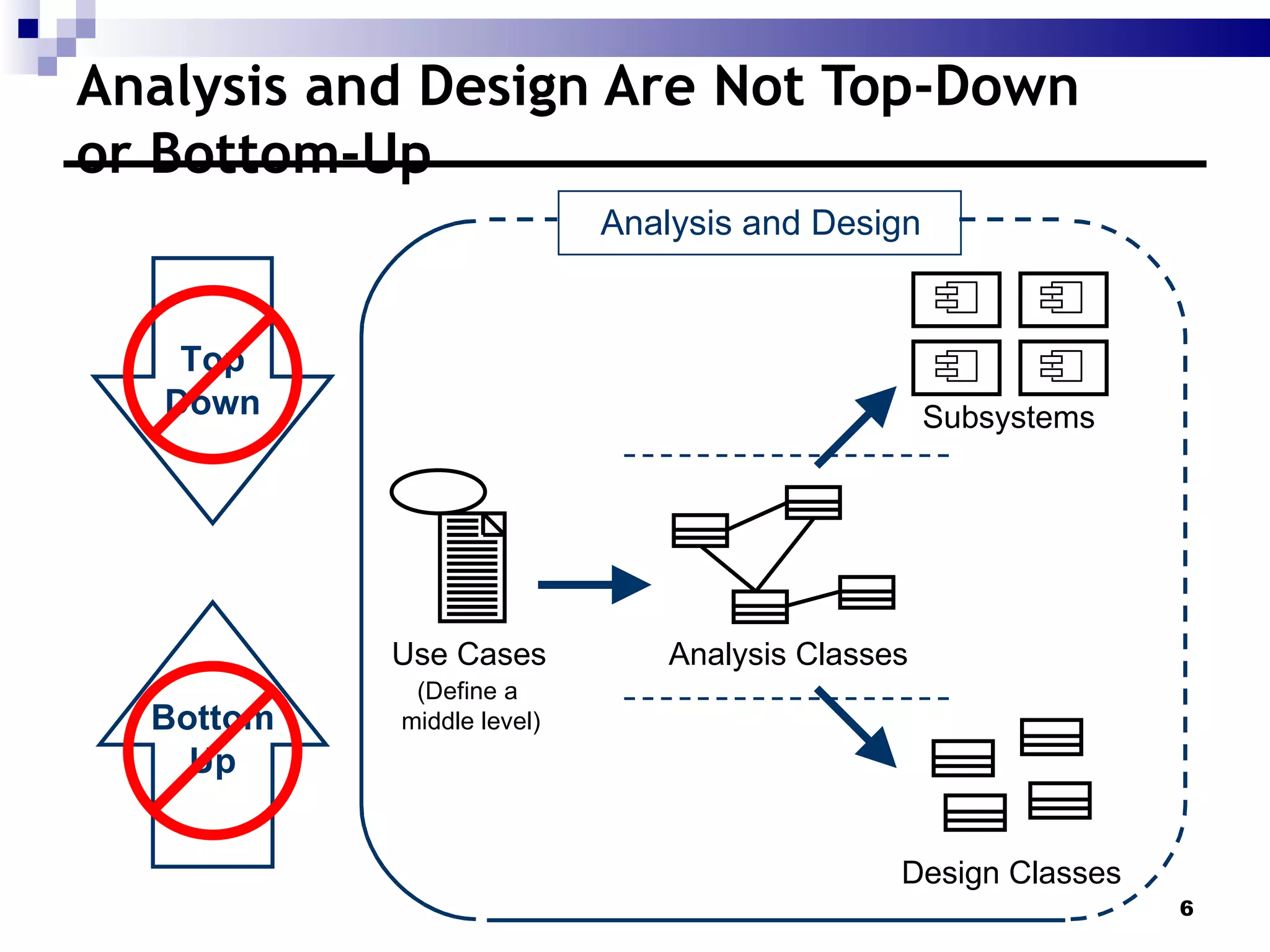 Analysis and Design Are Not Top-Down or Bottom-Up

Analysis and Design

Top Down

Bottom Up

Subsystems

Use Cases
(Define a middle level)

Analysis Classes

Design Classes

6